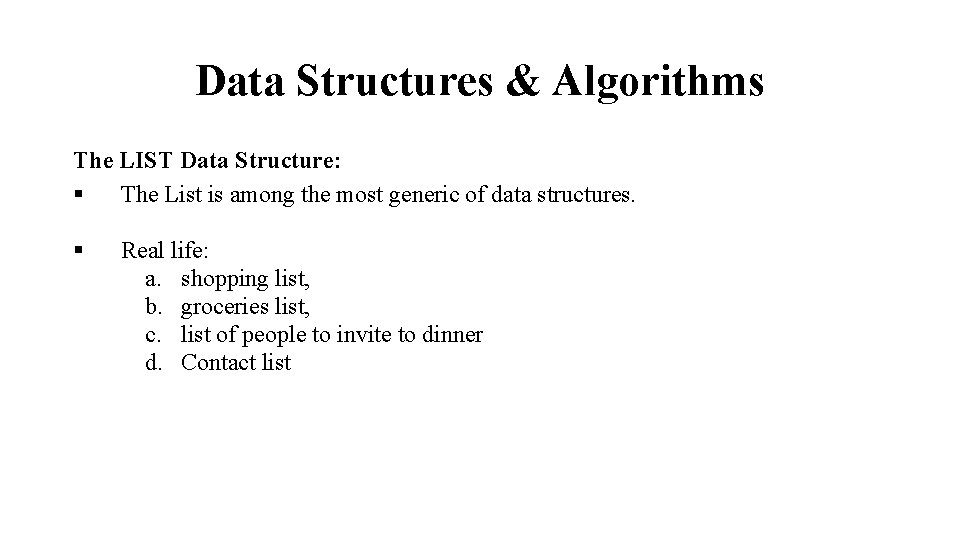 Data Structures & Algorithms

The LIST Data Structure:

▪ The List is among the most generic of data structures.

▪ Real life:
a. shopping list,
b. groceries list,
c. list of people to invite to dinner
d. Contact list